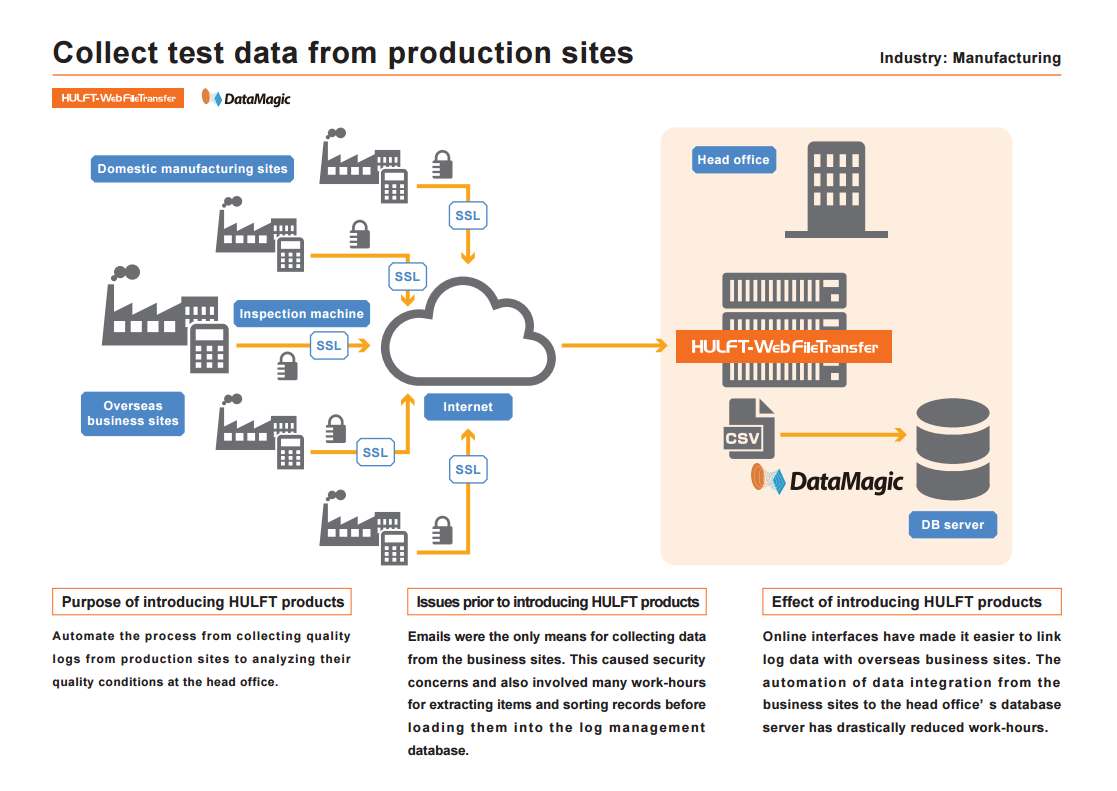 Collect test data from production sites

Industry: Manufacturing

HULFT-WebFileTransfer

DataMagic

Domestic manufacturing sites

SSL

SSL

Inspection machine

SSL

Overseas business sites

SSL

SSL

Internet

Head office

HULFT-WebFileTransfer

CSV

DataMagic

DB server

Purpose of introducing HULFT products

Automate the process from collecting quality logs from production sites to analyzing their quality conditions at the head office.

Issues prior to introducing HULFT products

Emails were the only means for collecting data from the business sites. This caused security concerns and also involved many work-hours for extracting items and sorting records before loading them into the log management database.

Effect of introducing HULFT products

Online interfaces have made it easier to link log data with overseas business sites. The automation of data integration from the business sites to the head office' s database server has drastically reduced work-hours.